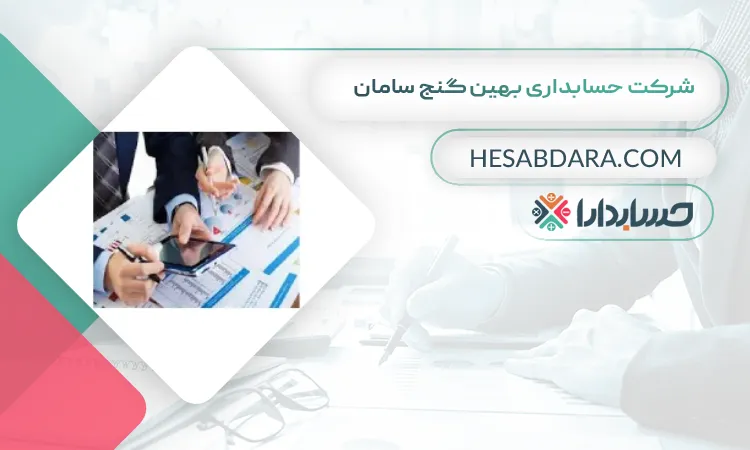 شرکت حسابداری بهین گنج سامان

HESABDARA.COM

حسابدارا